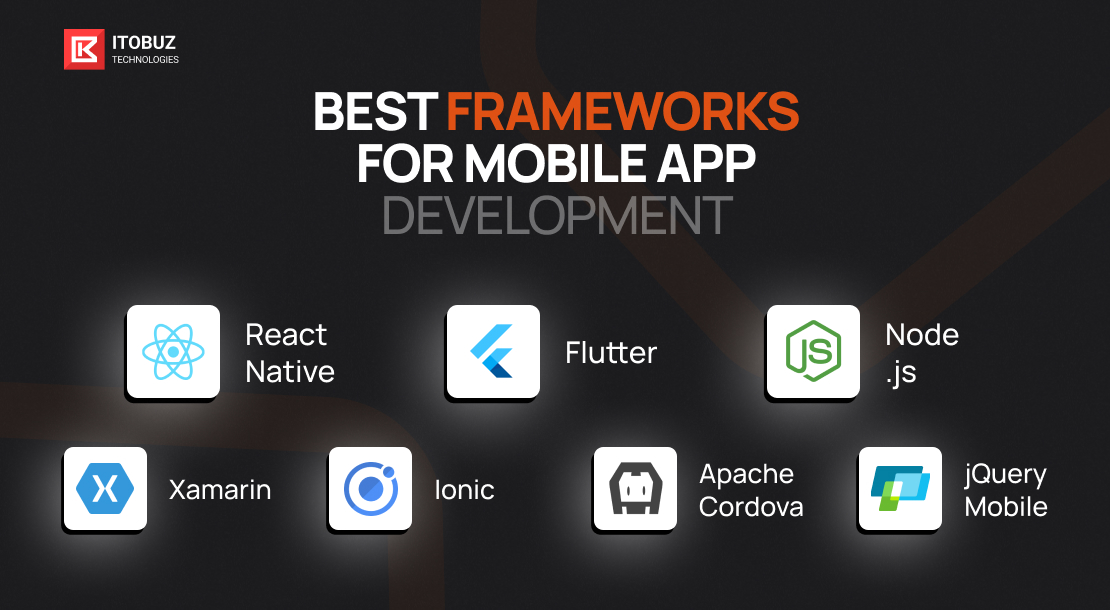 ITOBUZ
TECHNOLOGIES

BEST FRAMEWORKS FOR MOBILE APP DEVELOPMENT

React Native

Flutter

JS

Node .js

X

Xamarin

Ionic

Apache Cordova

jQuery Mobile